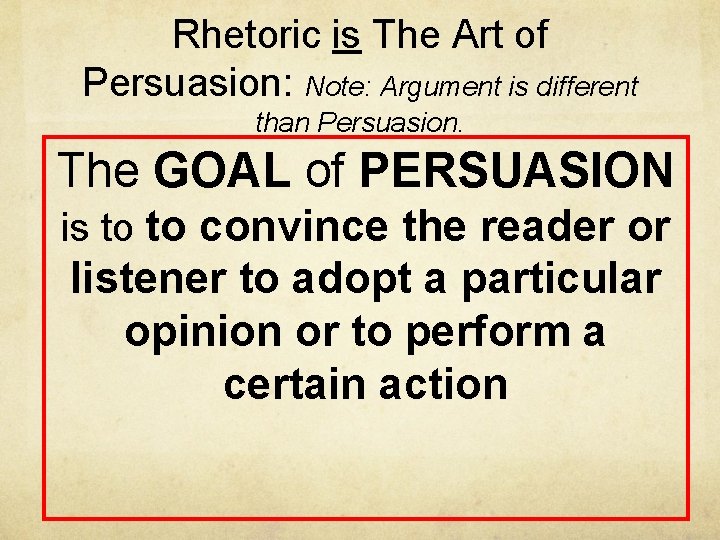 Rhetoric is The Art of Persuasion: Note: Argument is different than Persuasion.

The GOAL of PERSUASION is to to convince the reader or listener to adopt a particular opinion or to perform a certain action